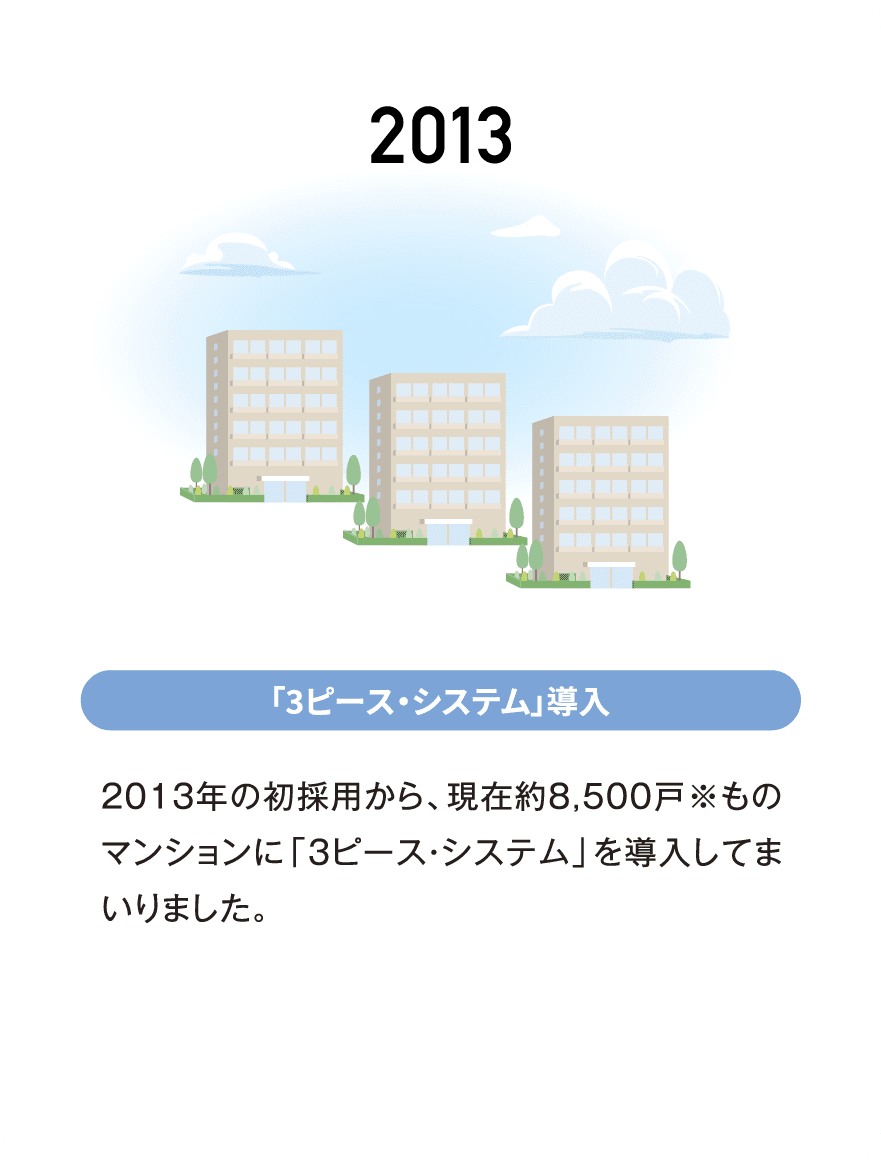 2013

「3ピース・システム」導入

2013年の初採用から、現在約8,500戸※ものマンションに「3ピース・システム」を導入してまいりました。